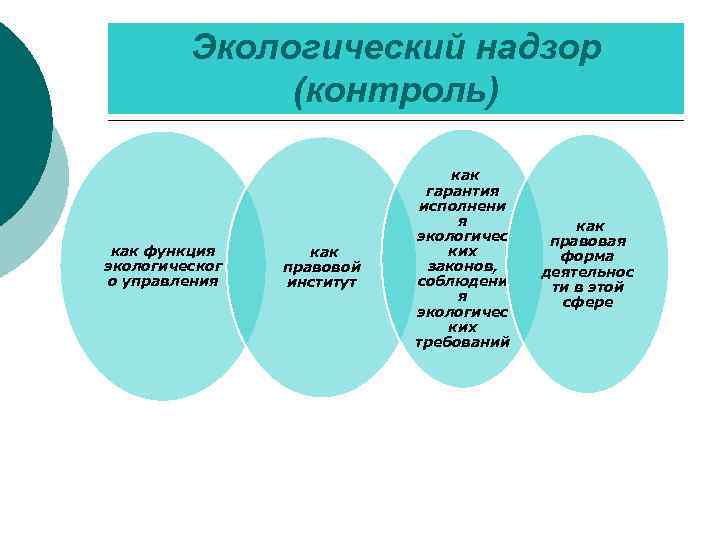 Экологический надзор (контроль)

как функция экологического управления

как правовой институт

как гарантия исполнения экологических законов, соблюдения экологических требований

как правовая форма деятельности в этой сфере